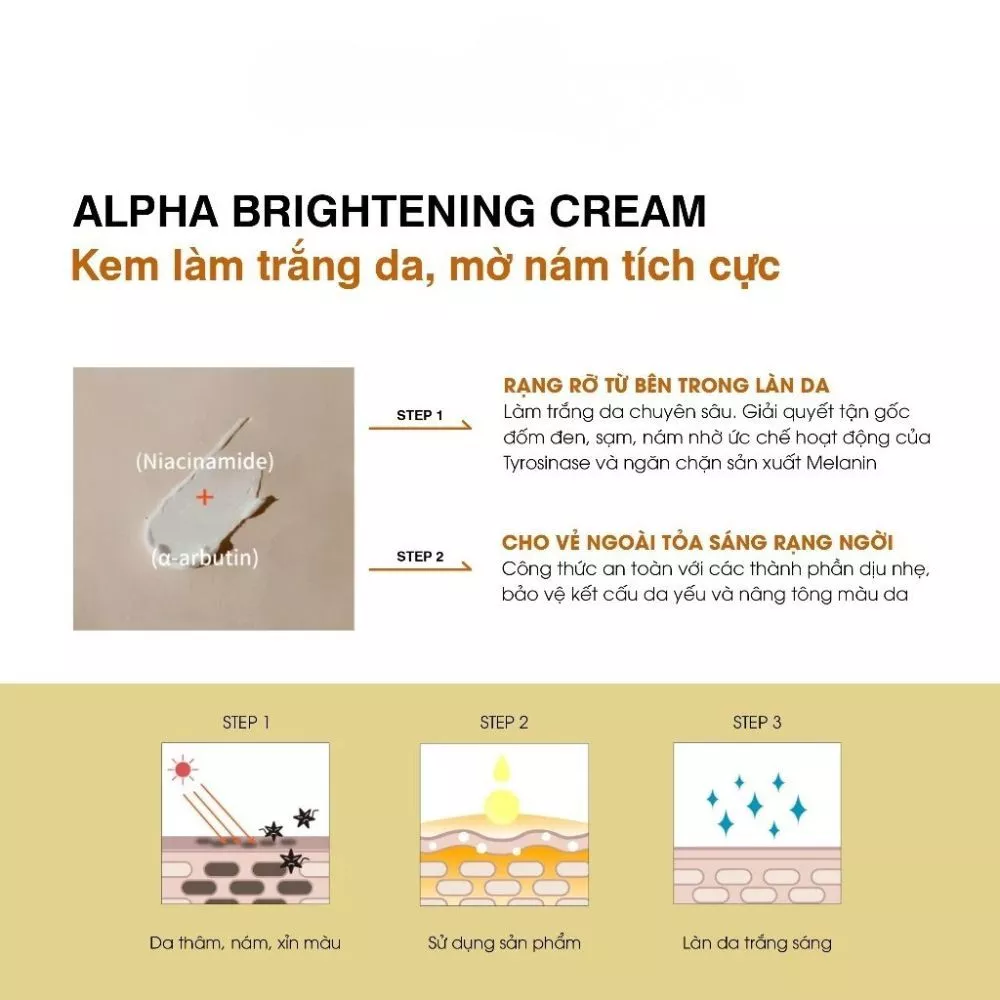 ALPHA BRIGHTENING CREAM
Kem làm trắng da, mờ nám tích cực

(Niacinamide)
+
(α-arbutin)

STEP 1

RẠNG RỠ TỪ BÊN TRONG LÀN DA
Làm trắng da chuyên sâu. Giải quyết tận gốc đốm đen, sạm, nám nhờ ức chế hoạt động của Tyrosinase và ngăn chặn sản xuất Melanin

STEP 2

CHO VẺ NGOÀI TỎA SÁNG RẠNG NGỜI
Công thức an toàn với các thành phần dịu nhẹ, bảo vệ kết cấu da yếu và nâng tông màu da

STEP 1
Da thâm, nám, xỉn màu

STEP 2
Sử dụng sản phẩm

STEP 3
Làn da trắng sáng